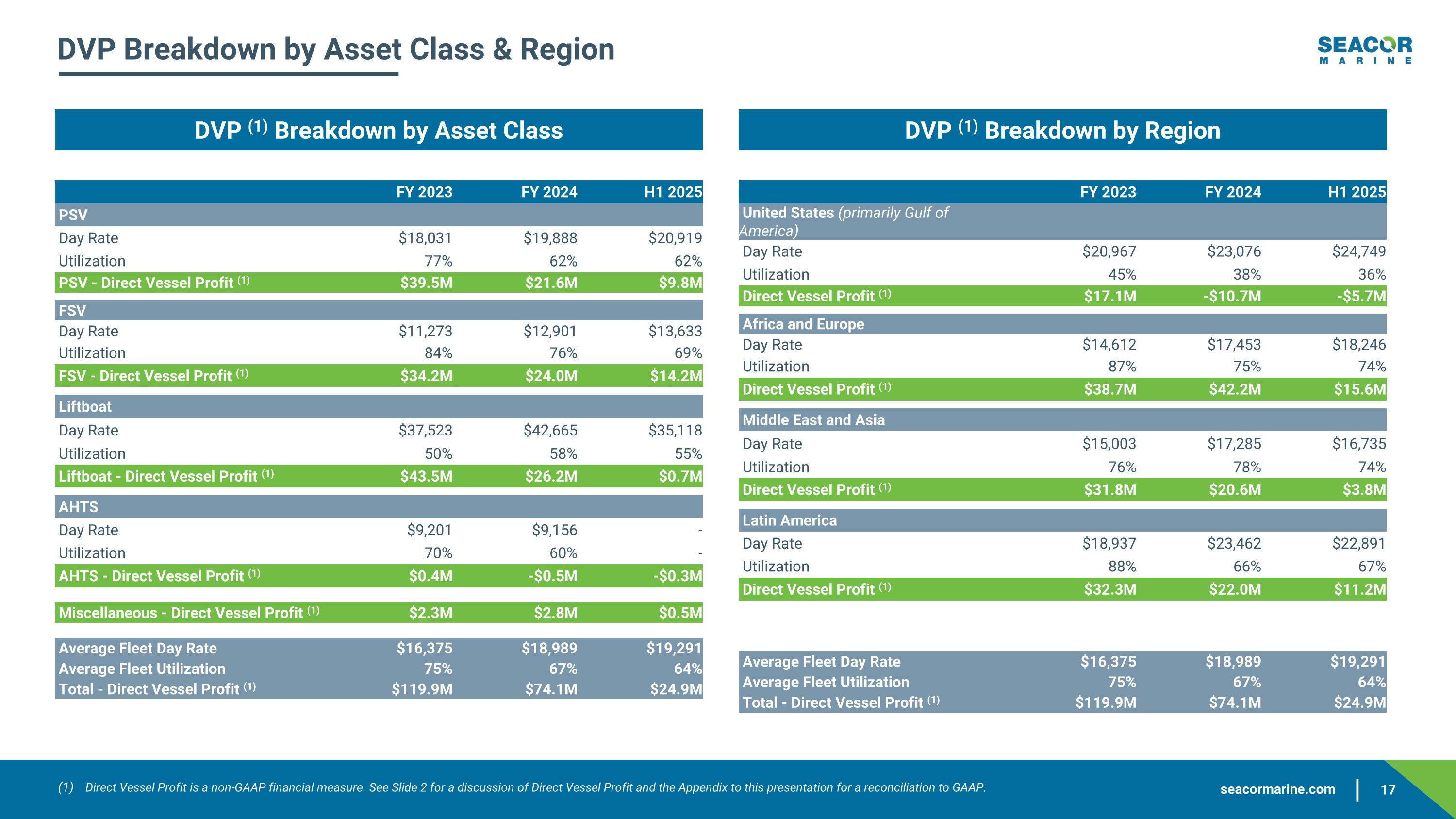 DVP Breakdown by Asset Class & Region

SEACOR MARINE

DVP $^{(1)}$ Breakdown by Asset Class

| | FY 2023 | FY 2024 | H1 2025 |
|---|---|---|---|
| PSV | | | |
| Day Rate | \$18,031 | \$19,888 | \$20,919 |
| Utilization | 77% | 62% | 62% |
| PSV - Direct Vessel Profit $^{(1)}$ | \$39.5M | \$21.6M | \$9.8M |
| FSV | | | |
| Day Rate | \$11,273 | \$12,901 | \$13,633 |
| Utilization | 84% | 76% | 69% |
| FSV - Direct Vessel Profit $^{(1)}$ | \$34.2M | \$24.0M | \$14.2M |
| Liftboat | | | |
| Day Rate | \$37,523 | \$42,665 | \$35,118 |
| Utilization | 50% | 58% | 55% |
| Liftboat - Direct Vessel Profit $^{(1)}$ | \$43.5M | \$26.2M | \$0.7M |
| AHTS | | | |
| Day Rate | \$9,201 | \$9,156 | - |
| Utilization | 70% | 60% | - |
| AHTS - Direct Vessel Profit $^{(1)}$ | \$0.4M | -\$0.5M | -\$0.3M |
| Miscellaneous - Direct Vessel Profit $^{(1)}$ | \$2.3M | \$2.8M | \$0.5M |
| Average Fleet Day Rate | \$16,375 | \$18,989 | \$19,291 |
| Average Fleet Utilization | 75% | 67% | 64% |
| Total - Direct Vessel Profit $^{(1)}$ | \$119.9M | \$74.1M | \$24.9M |

DVP $^{(1)}$ Breakdown by Region

| | FY 2023 | FY 2024 | H1 2025 |
|---|---|---|---|
| United States (primarily Gulf of America) | | | |
| Day Rate | \$20,967 | \$23,076 | \$24,749 |
| Utilization | 45% | 38% | 36% |
| Direct Vessel Profit $^{(1)}$ | \$17.1M | -\$10.7M | -\$5.7M |
| Africa and Europe | | | |
| Day Rate | \$14,612 | \$17,453 | \$18,246 |
| Utilization | 87% | 75% | 74% |
| Direct Vessel Profit $^{(1)}$ | \$38.7M | \$42.2M | \$15.6M |
| Middle East and Asia | | | |
| Day Rate | \$15,003 | \$17,285 | \$16,735 |
| Utilization | 76% | 78% | 74% |
| Direct Vessel Profit $^{(1)}$ | \$31.8M | \$20.6M | \$3.8M |
| Latin America | | | |
| Day Rate | \$18,937 | \$23,462 | \$22,891 |
| Utilization | 88% | 66% | 67% |
| Direct Vessel Profit $^{(1)}$ | \$32.3M | \$22.0M | \$11.2M |
| Average Fleet Day Rate | \$16,375 | \$18,989 | \$19,291 |
| Average Fleet Utilization | 75% | 67% | 64% |
| Total - Direct Vessel Profit $^{(1)}$ | \$119.9M | \$74.1M | \$24.9M |

(1) Direct Vessel Profit is a non-GAAP financial measure. See Slide 2 for a discussion of Direct Vessel Profit and the Appendix to this presentation for a reconciliation to GAAP.

seacormarine.com | 17